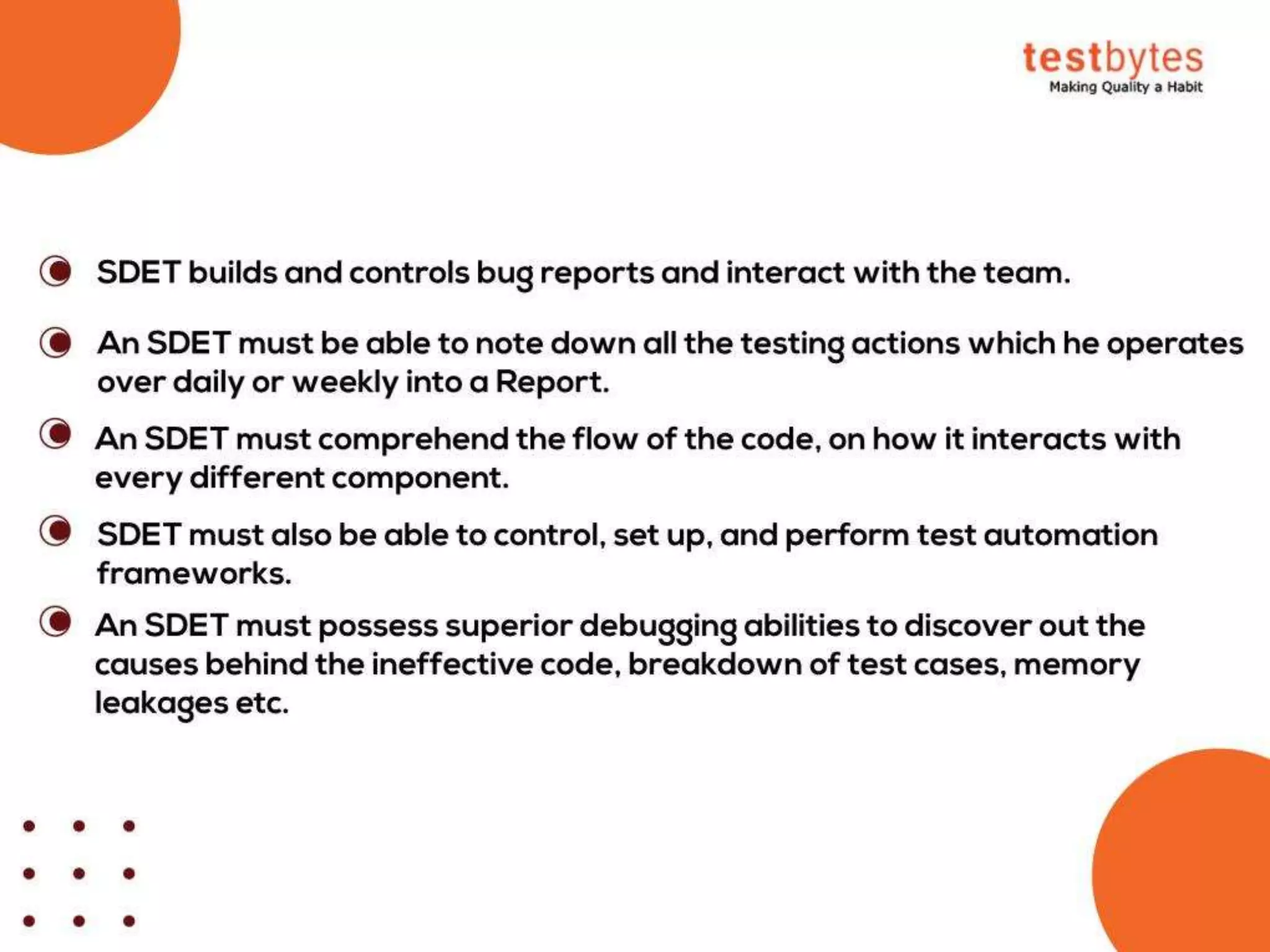 testbytes
Making Quality a Habit

SDET builds and controls bug reports and interact with the team.

An SDET must be able to note down all the testing actions which he operates over daily or weekly into a Report.

An SDET must comprehend the flow of the code, on how it interacts with every different component.

SDET must also be able to control, set up, and perform test automation frameworks.

An SDET must possess superior debugging abilities to discover out the causes behind the ineffective code, breakdown of test cases, memory leakages etc.